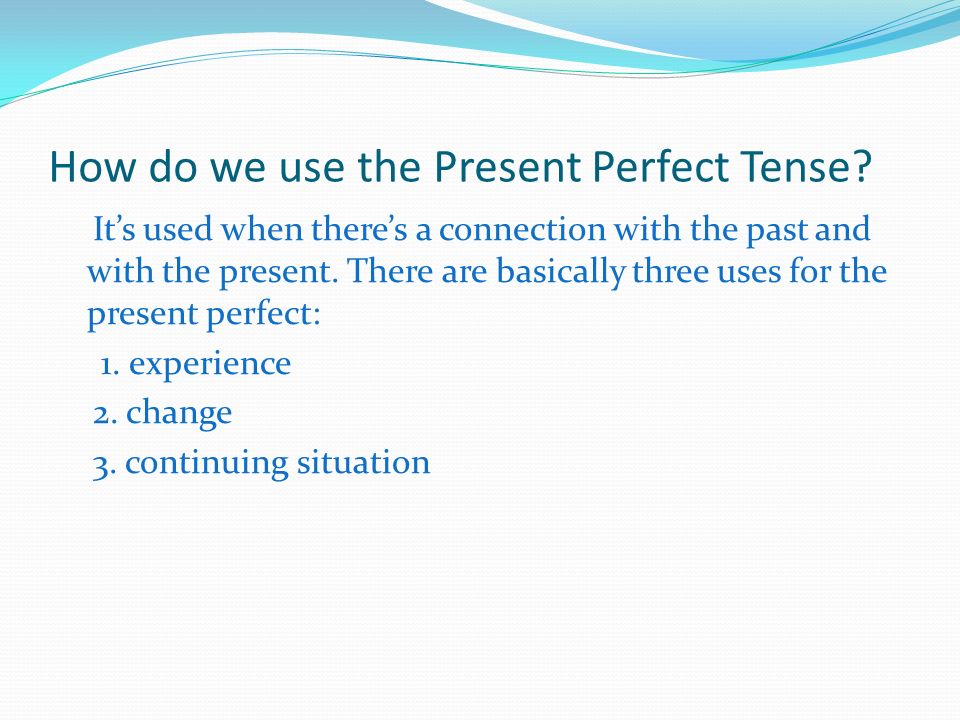 How do we use the Present Perfect Tense?

It’s used when there’s a connection with the past and with the present. There are basically three uses for the present perfect:

1. experience

2. change

3. continuing situation